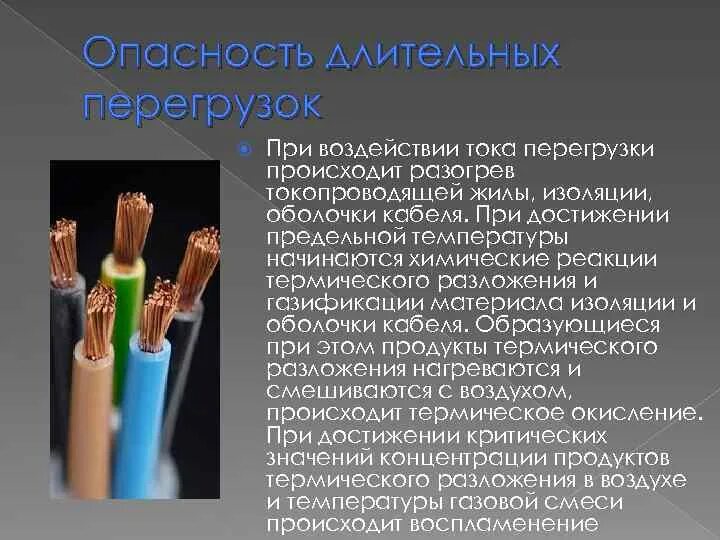 Опасность длительных перегрузок

При воздействии тока перегрузки происходит разогрев токопроводящей жилы, изоляции, оболочки кабеля. При достижении предельной температуры начинаются химические реакции термического разложения и газификации материала изоляции и оболочки кабеля. Образующиеся при этом продукты термического разложения нагреваются и смешиваются с воздухом, происходит термическое окисление. При достижении критических значений концентрации продуктов термического разложения в воздухе и температуры газовой смеси происходит воспламенение